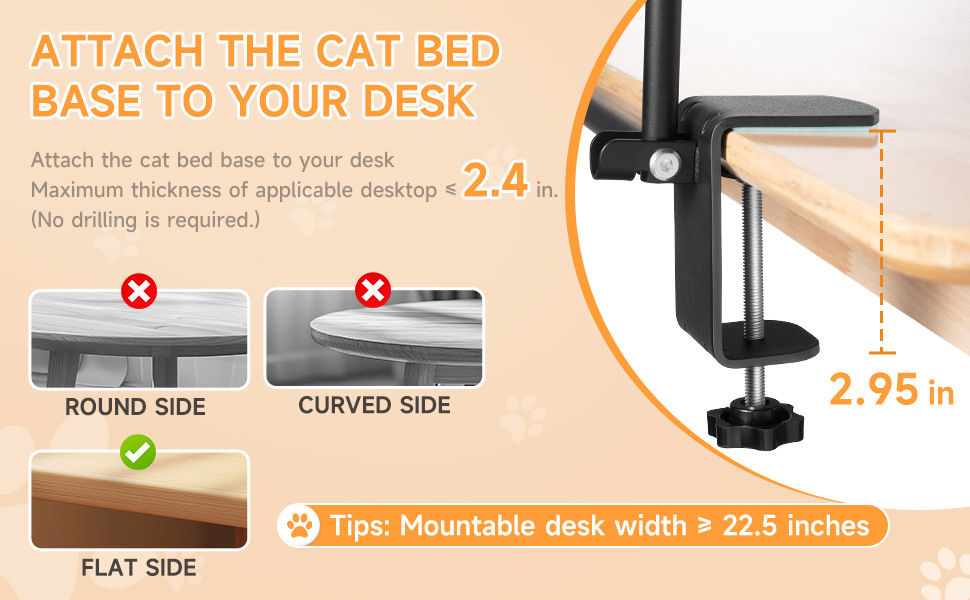 ATTACH THE CAT BED BASE TO YOUR DESK

Attach the cat bed base to your desk
Maximum thickness of applicable desktop ≤ 2.4 in.
(No drilling is required.)

ROUND SIDE

CURVED SIDE

FLAT SIDE

2.95 in

Tips: Mountable desk width ≥ 22.5 inches